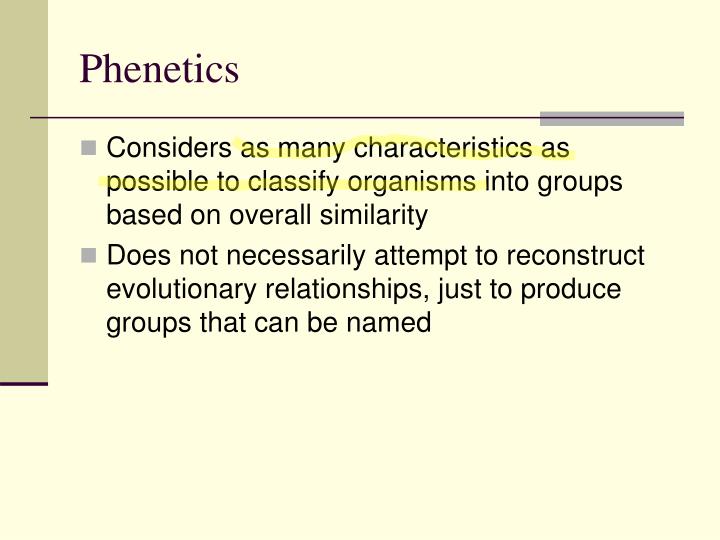 Phenetics

Considers as many characteristics as possible to classify organisms into groups based on overall similarity

Does not necessarily attempt to reconstruct evolutionary relationships, just to produce groups that can be named